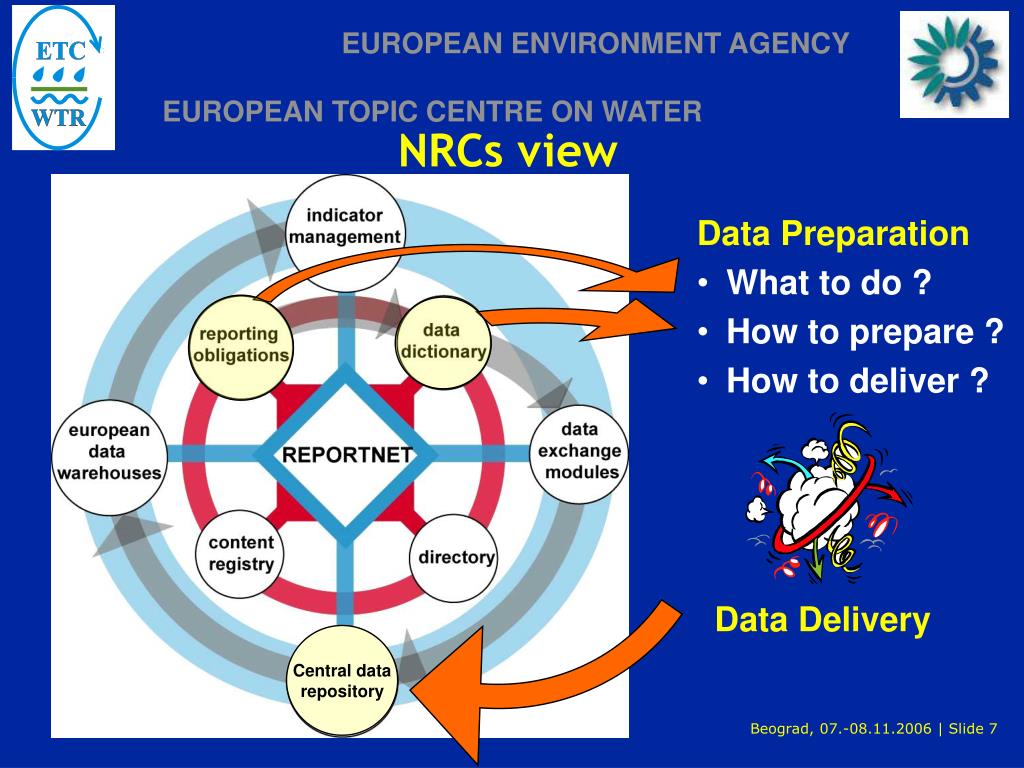 ETC
WTR

EUROPEAN ENVIRONMENT AGENCY

EUROPEAN TOPIC CENTRE ON WATER

NRCs view

indicator management

reporting obligations

data dictionary

european data warehouses

REPORTNET

data exchange modules

content registry

directory

Central data repository

Data Preparation
• What to do ?
• How to prepare ?
• How to deliver ?

Data Delivery

Beograd, 07.-08.11.2006 | Slide 7